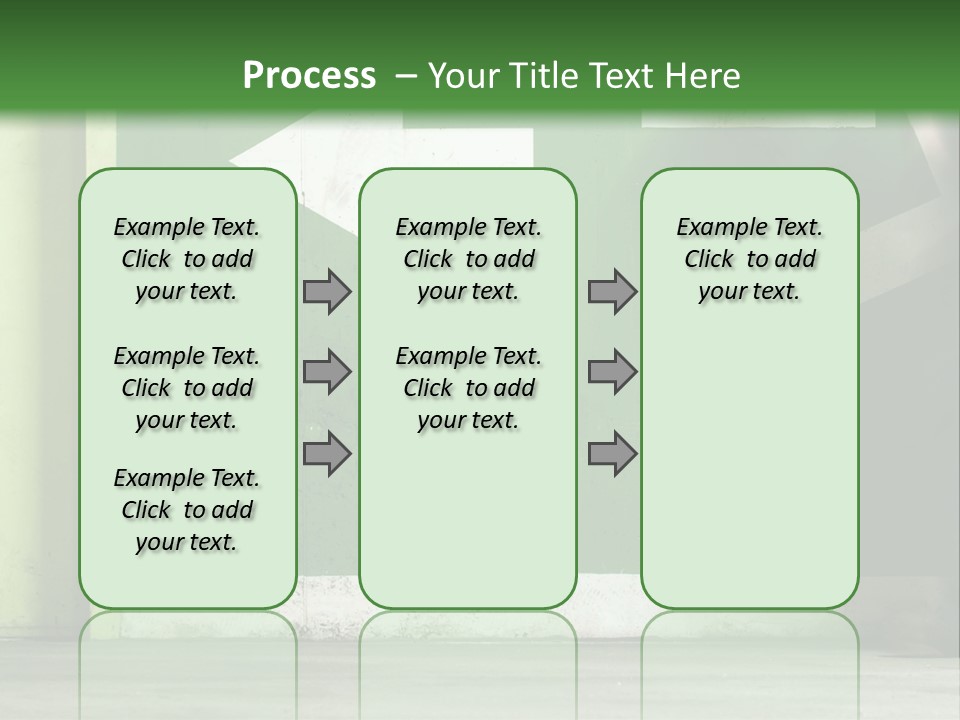 Process – Your Title Text Here

Example Text. Click to add your text.

Example Text. Click to add your text.

Example Text. Click to add your text.

Example Text. Click to add your text.

Example Text. Click to add your text.

Example Text. Click to add your text.